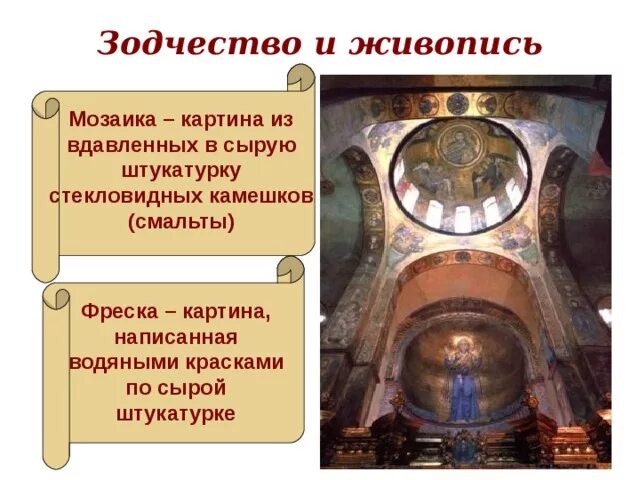 Зодчество и живопись

Мозаика – картина из вдавленных в сырую штукатурку стекловидных камешков (смальты)

Фреска – картина, написанная водяными красками по сырой штукатурке